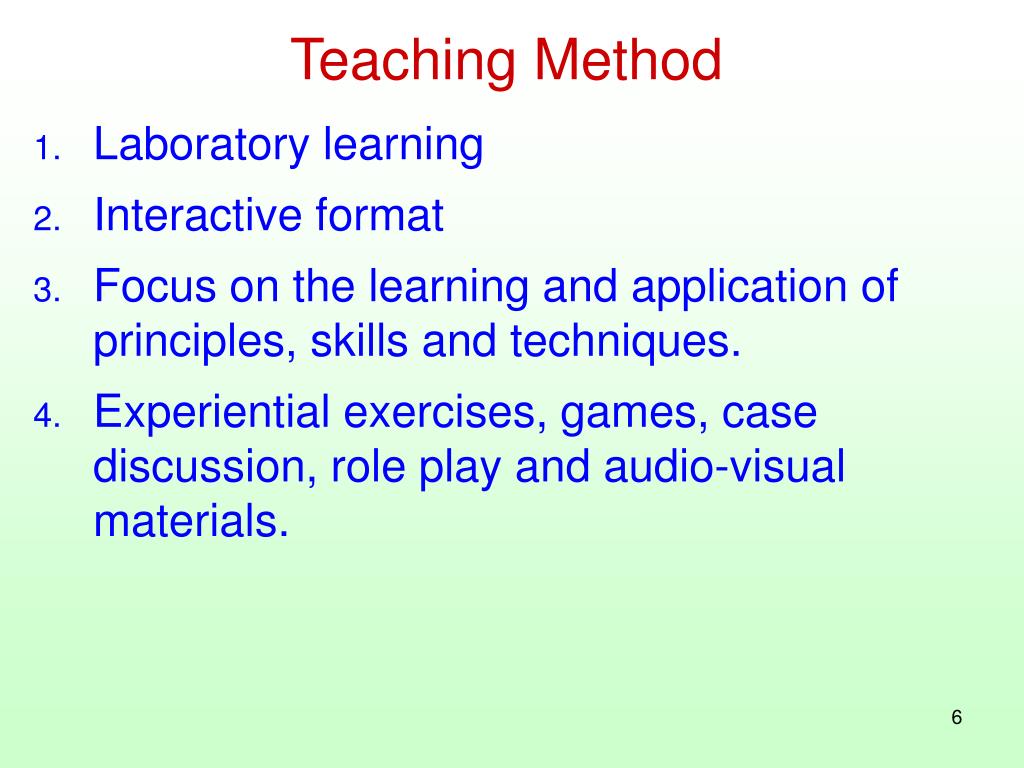 Teaching Method

1. Laboratory learning
2. Interactive format
3. Focus on the learning and application of principles, skills and techniques.
4. Experiential exercises, games, case discussion, role play and audio-visual materials.

6